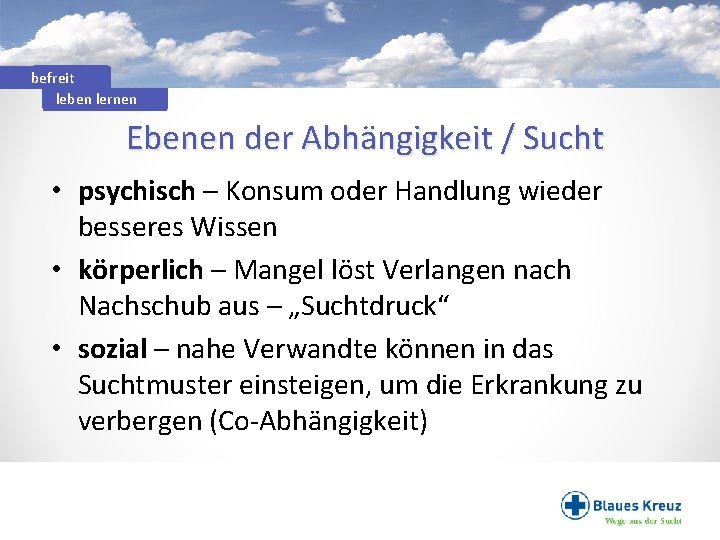 befreit
leben lernen

Ebenen der Abhängigkeit / Sucht

• psychisch – Konsum oder Handlung wieder besseres Wissen
• körperlich – Mangel löst Verlangen nach Nachschub aus – „Suchtdruck“
• sozial – nahe Verwandte können in das Suchtmuster einsteigen, um die Erkrankung zu verbergen (Co-Abhängigkeit)

Blaues Kreuz
Wege aus der Sucht